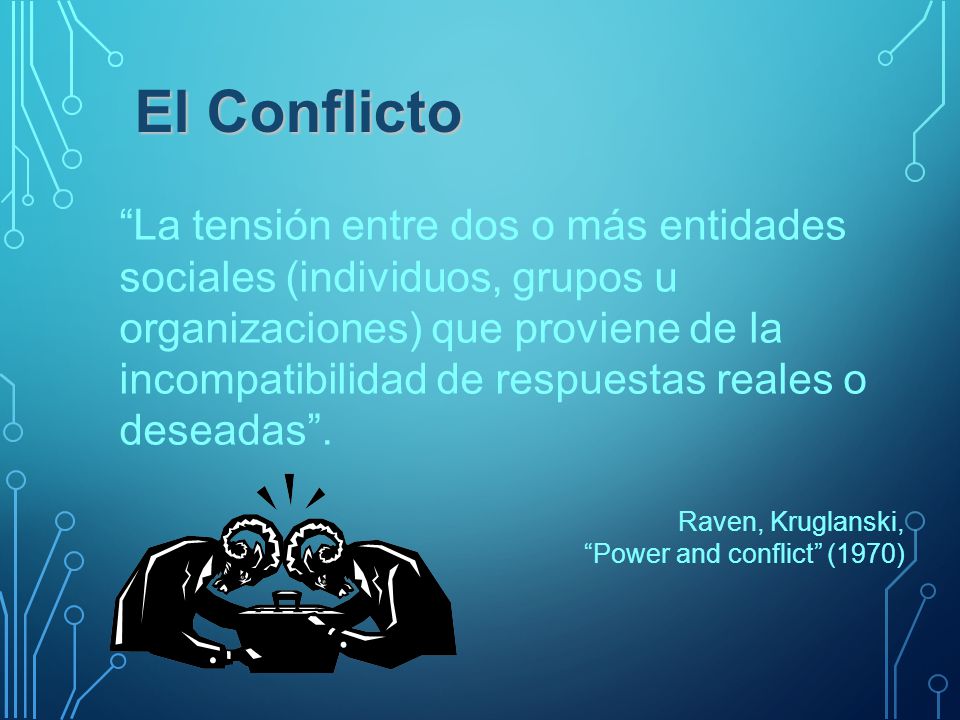 El Conflicto

“La tensión entre dos o más entidades sociales (individuos, grupos u organizaciones) que proviene de la incompatibilidad de respuestas reales o deseadas”.

Raven, Kruglanski,
“Power and conflict” (1970)